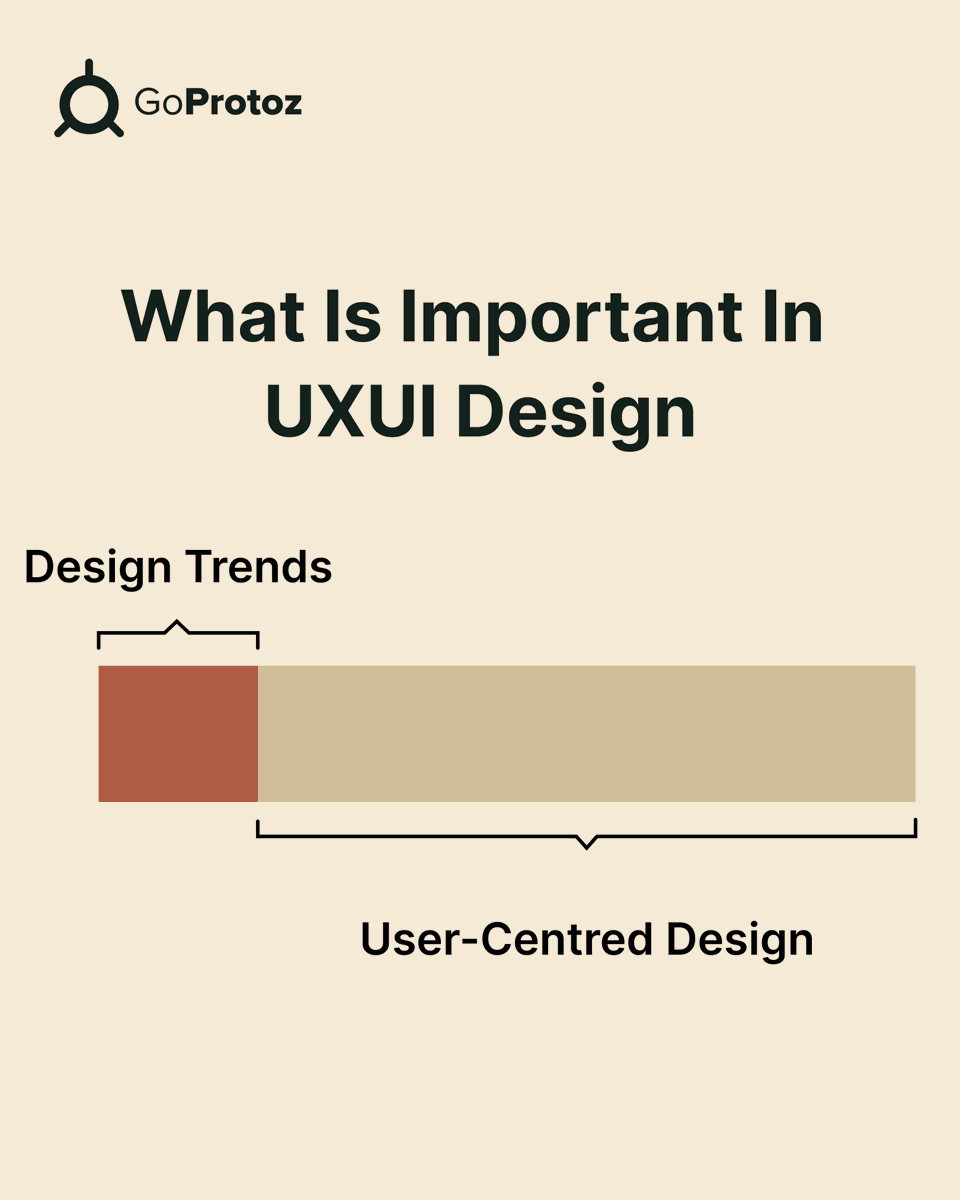 GoProtoz

What Is Important In UXUI Design

Design Trends

User-Centred Design